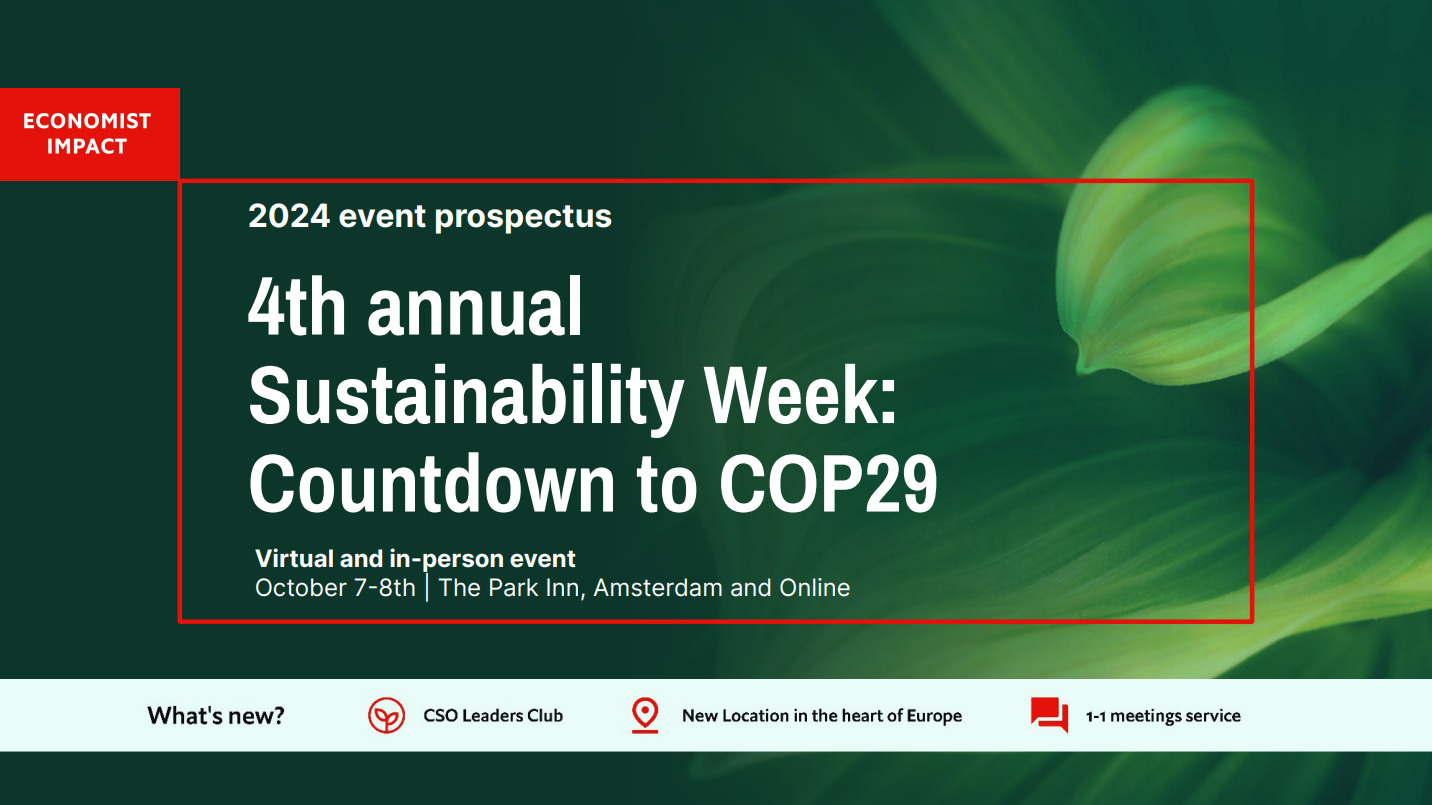 ECONOMIST IMPACT

2024 event prospectus

4th annual
Sustainability Week:
Countdown to COP29

Virtual and in-person event
October 7-8th | The Park Inn, Amsterdam and Online

What's new?

CSO Leaders Club

New Location in the heart of Europe

1-1 meetings service